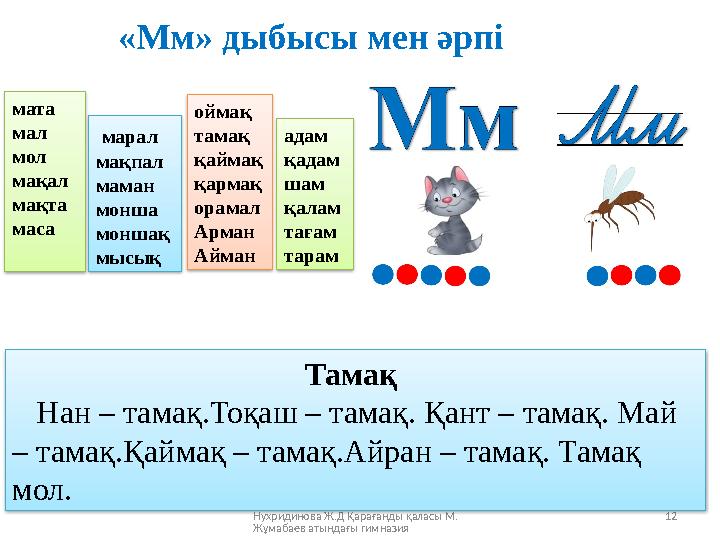 «Мм» дыбысы мен әрпі

мата
мал
мол
мақал
мақта
маса

марал
мақпал
маман
монша
моншақ
мысық

оймақ
тамақ
қаймақ
қармақ
орамал
Арман
Айман

адам
қадам
шам
қалам
тағам
тарам

Мм

Мм

Тамақ

Нан – тамақ.Тоқаш – тамақ. Қант – тамақ. Май – тамақ.Қаймақ – тамақ.Айран – тамақ. Тамақ мол.

Нухридинова Ж.Д Қарағанды қаласы М. Жұмабаев атындағы гимназия

12